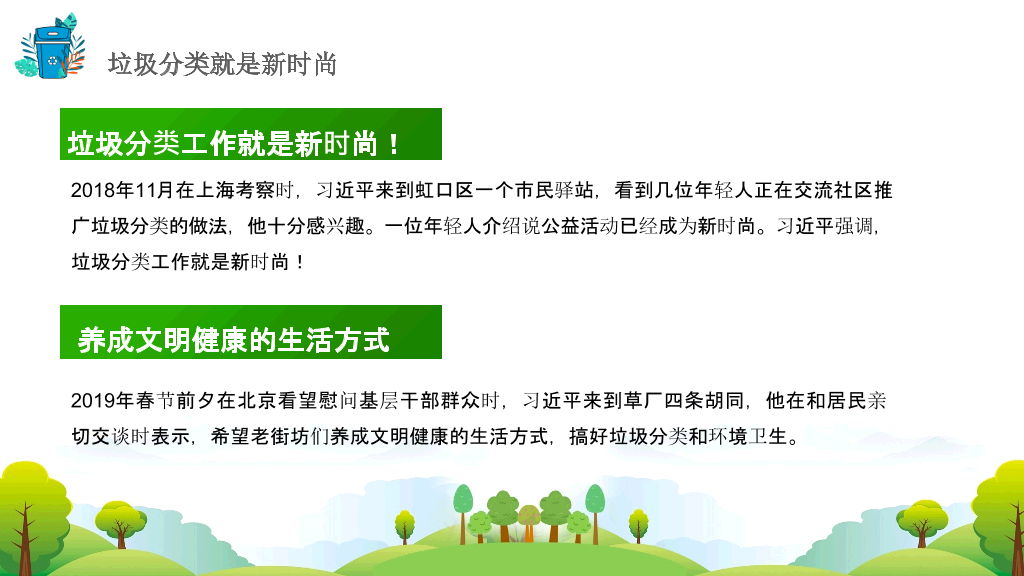 垃圾分类就是新时尚

垃圾分类工作就是新时尚！

2018年11月在上海考察时，习近平来到虹口区一个市民驿站，看到几位年轻人正在交流社区推广垃圾分类的做法，他十分感兴趣。一位年轻人介绍说公益活动已经成为新时尚。习近平强调，垃圾分类工作就是新时尚！

养成文明健康的生活方式

2019年春节前夕在北京看望慰问基层干部群众时，习近平来到草厂四条胡同，他在和居民亲切交谈时表示，希望老街坊们养成文明健康的生活方式，搞好垃圾分类和环境卫生。